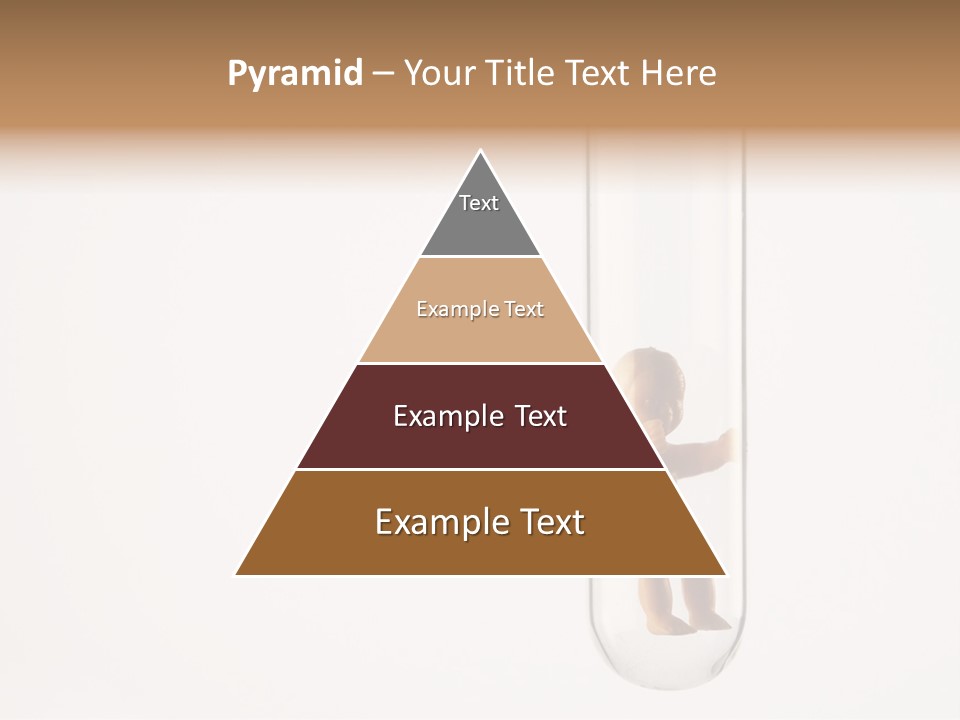 Pyramid – Your Title Text Here

Text

Example Text

Example Text

Example Text